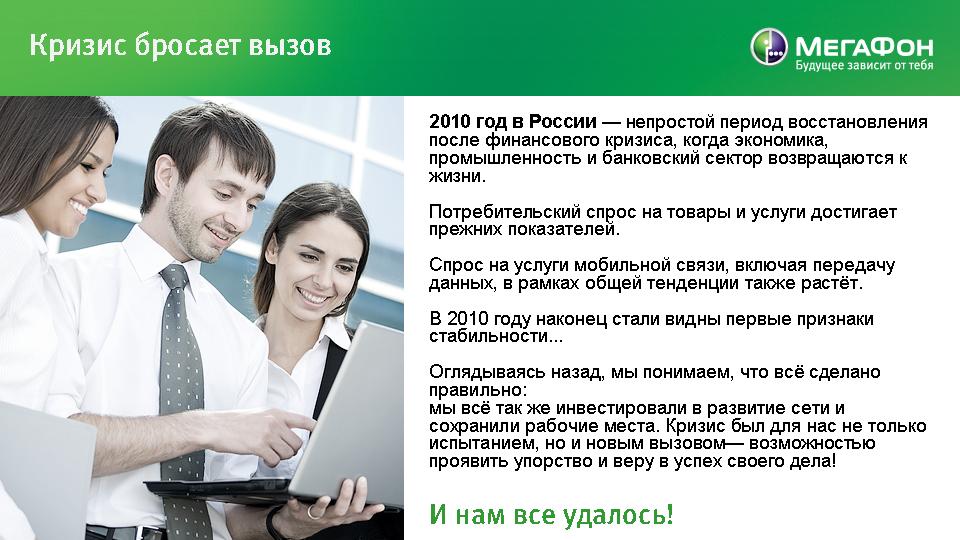 Кризис бросает вызов

МегаФон
Будущее зависит от тебя

2010 год в России — непростой период восстановления после финансового кризиса, когда экономика, промышленность и банковский сектор возвращаются к жизни.

Потребительский спрос на товары и услуги достигает прежних показателей.

Спрос на услуги мобильной связи, включая передачу данных, в рамках общей тенденции также растёт.

В 2010 году наконец стали видны первые признаки стабильности...

Оглядываясь назад, мы понимаем, что всё сделано правильно:
мы всё так же инвестировали в развитие сети и сохранили рабочие места. Кризис был для нас не только испытанием, но и новым вызовом— возможностью проявить упорство и веру в успех своего дела!

И нам все удалось!